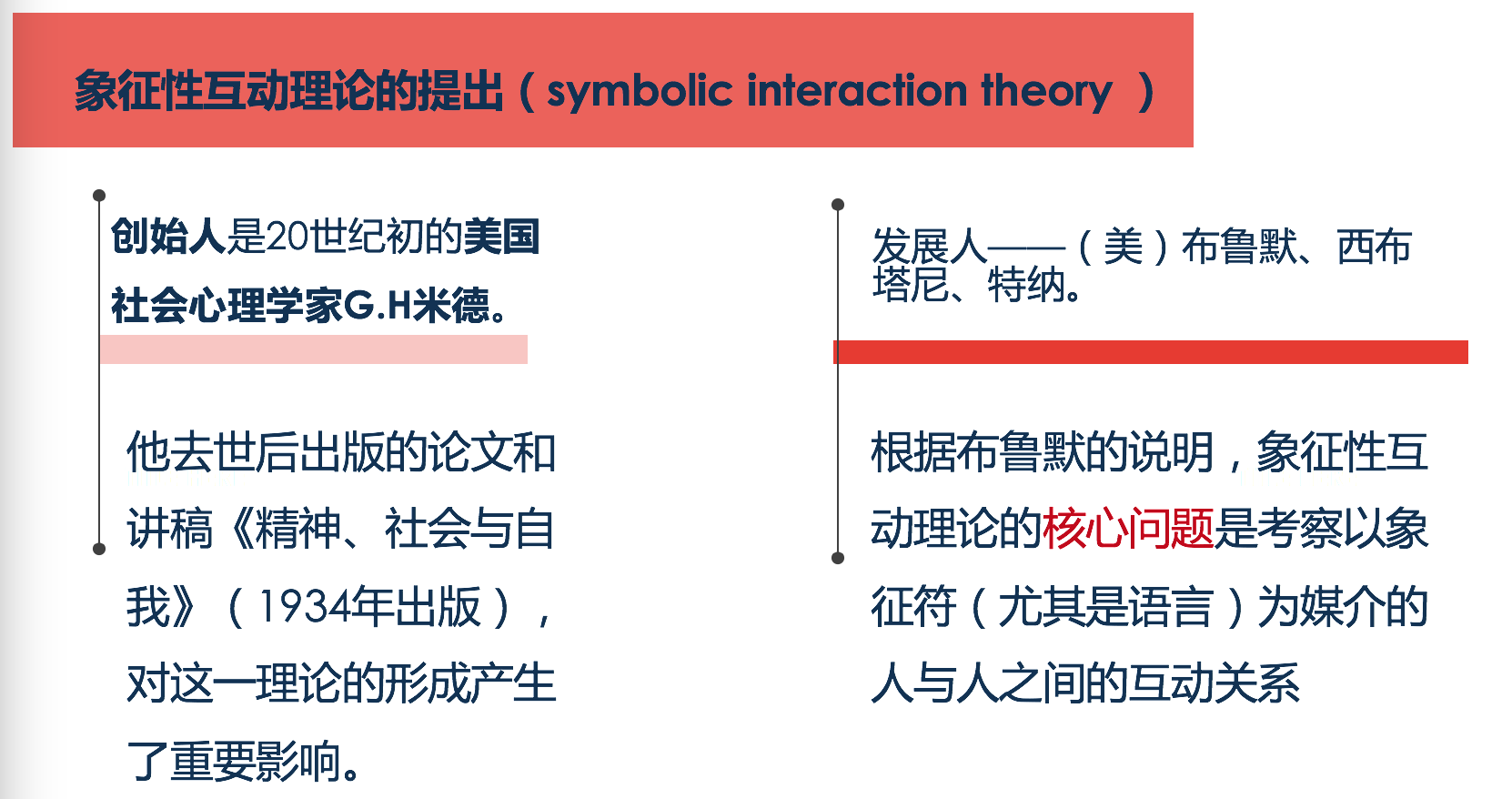 象征性互动理论的提出（symbolic interaction theory ）

创始人是20世纪初的美国社会心理学家G.H米德。

他去世后出版的论文和讲稿《精神、社会与自我》（1934年出版），对这一理论的形成产生了重要影响。

发展人——（美）布鲁默、西布塔尼、特纳。

根据布鲁默的说明，象征性互动理论的核心问题是考察以象征符（尤其是语言）为媒介的人与人之间的互动关系